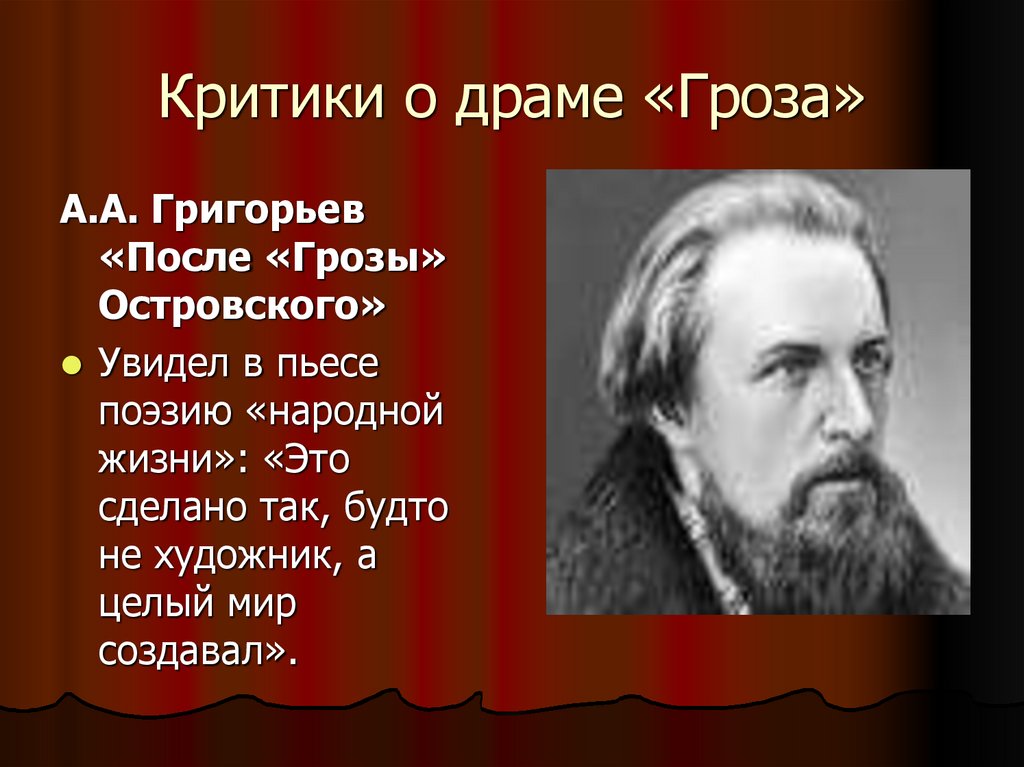 Критики о драме «Гроза»

А.А. Григорьев «После «Грозы» Островского»

Увидел в пьесе поэзию «народной жизни»: «Это сделано так, будто не художник, а целый мир создавал».